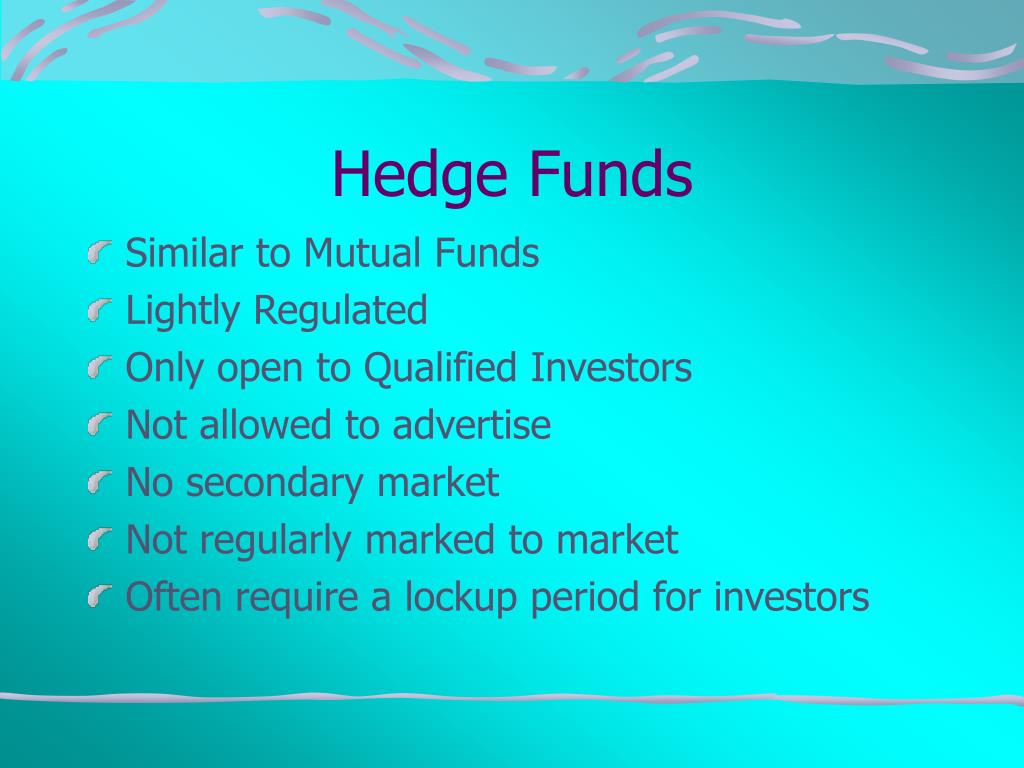 Hedge Funds

Similar to Mutual Funds
Lightly Regulated
Only open to Qualified Investors
Not allowed to advertise
No secondary market
Not regularly marked to market
Often require a lockup period for investors